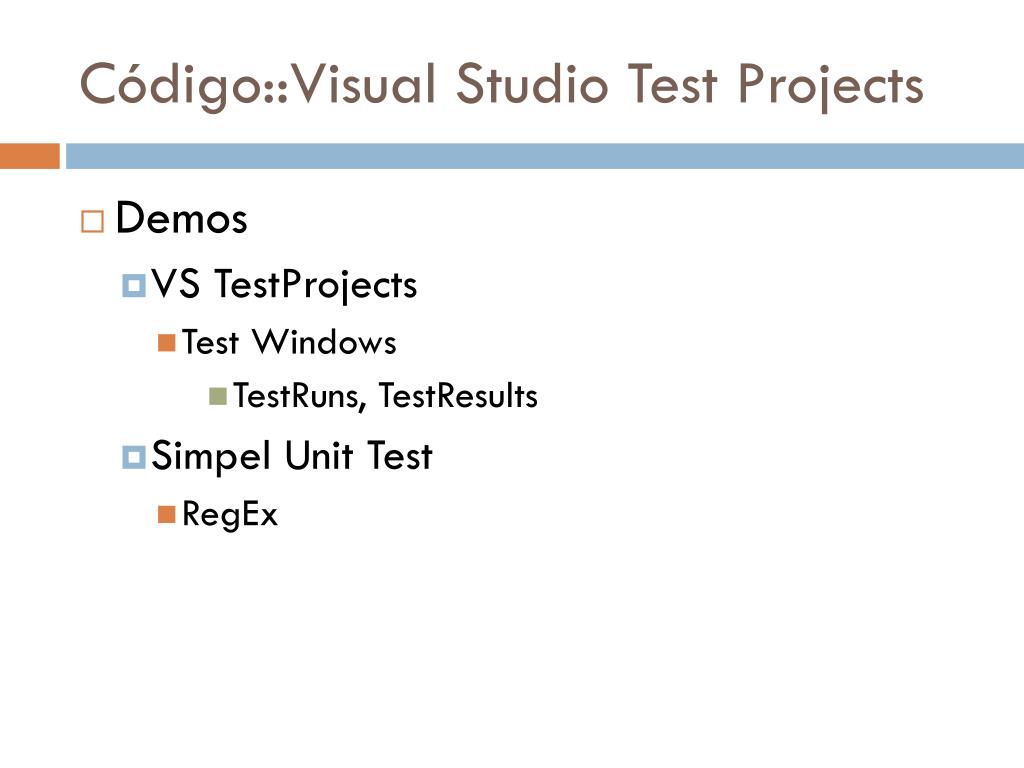 Código::Visual Studio Test Projects

Demos

VS TestProjects

Test Windows

TestRuns, TestResults

Simpel Unit Test

RegEx